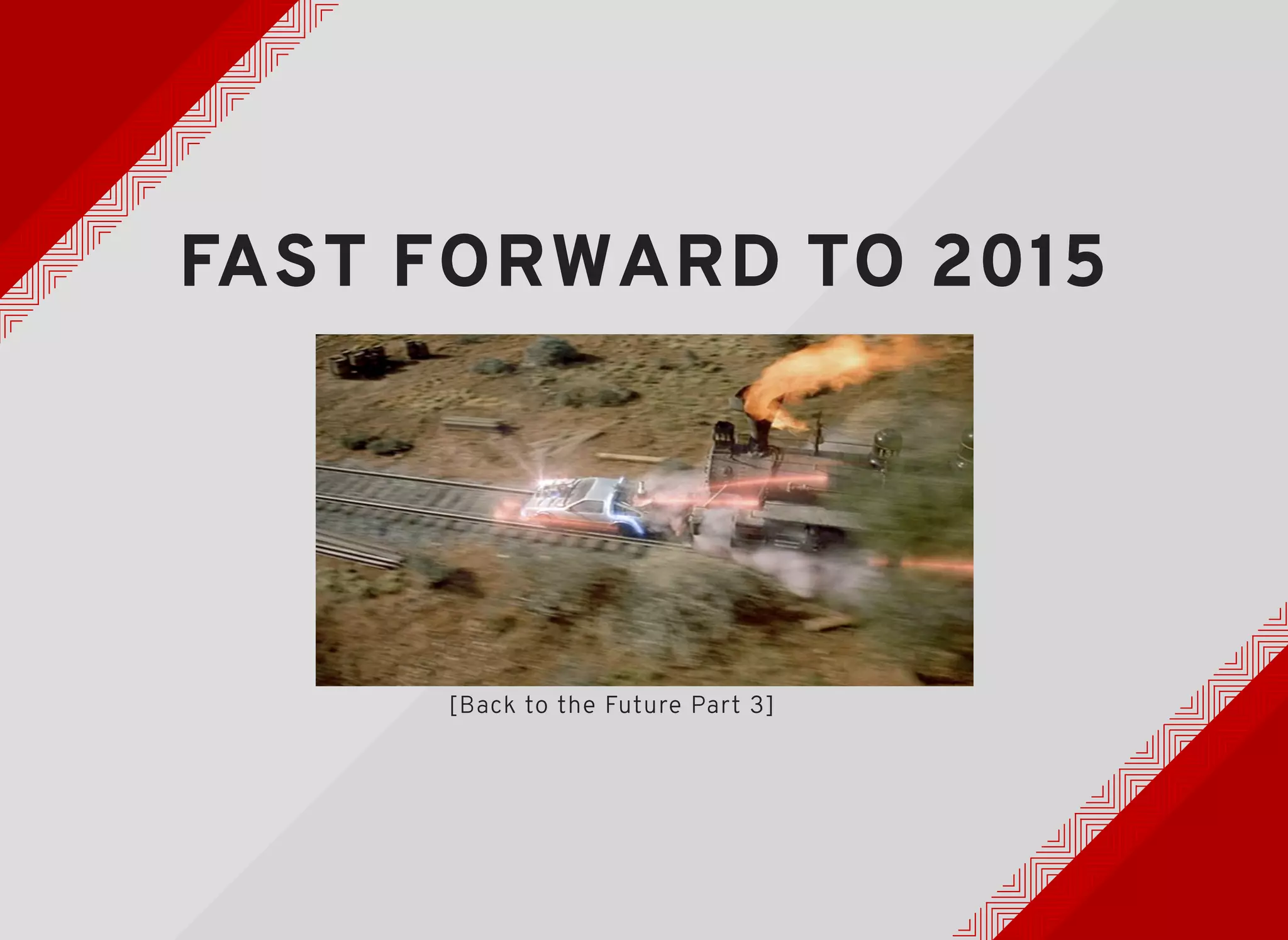 FAST FORWARD TO 2015

[Back to the Future Part 3]